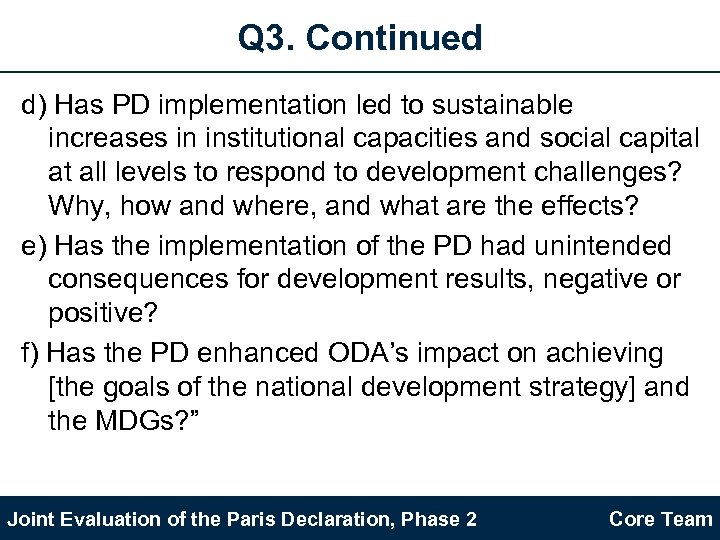 Q3. Continued

d) Has PD implementation led to sustainable increases in institutional capacities and social capital at all levels to respond to development challenges? Why, how and where, and what are the effects?

e) Has the implementation of the PD had unintended consequences for development results, negative or positive?

f) Has the PD enhanced ODA's impact on achieving [the goals of the national development strategy] and the MDGs?"

Joint Evaluation of the Paris Declaration, Phase 2

Core Team